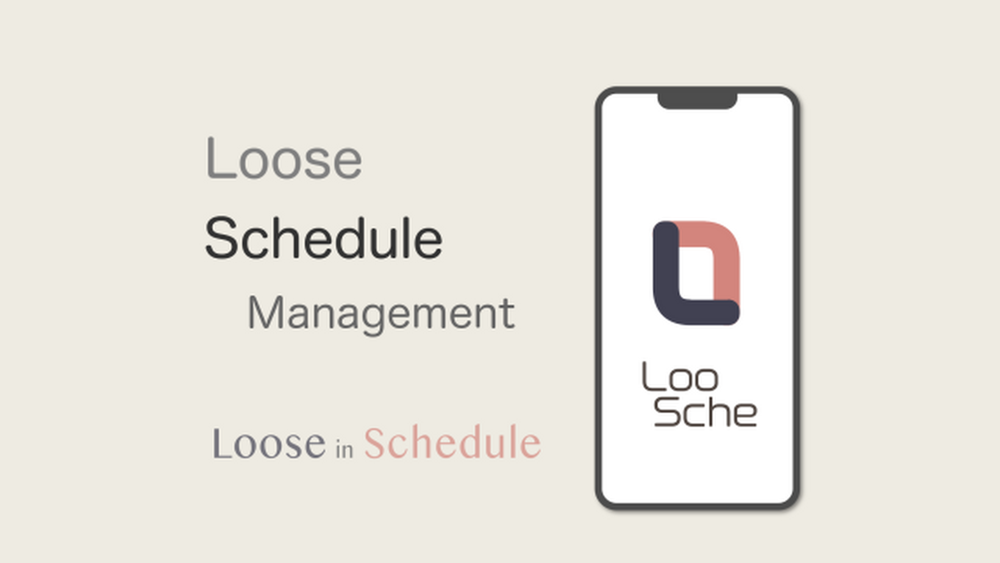 Loose
Schedule
Management

Loose in Schedule

Loo
Sche